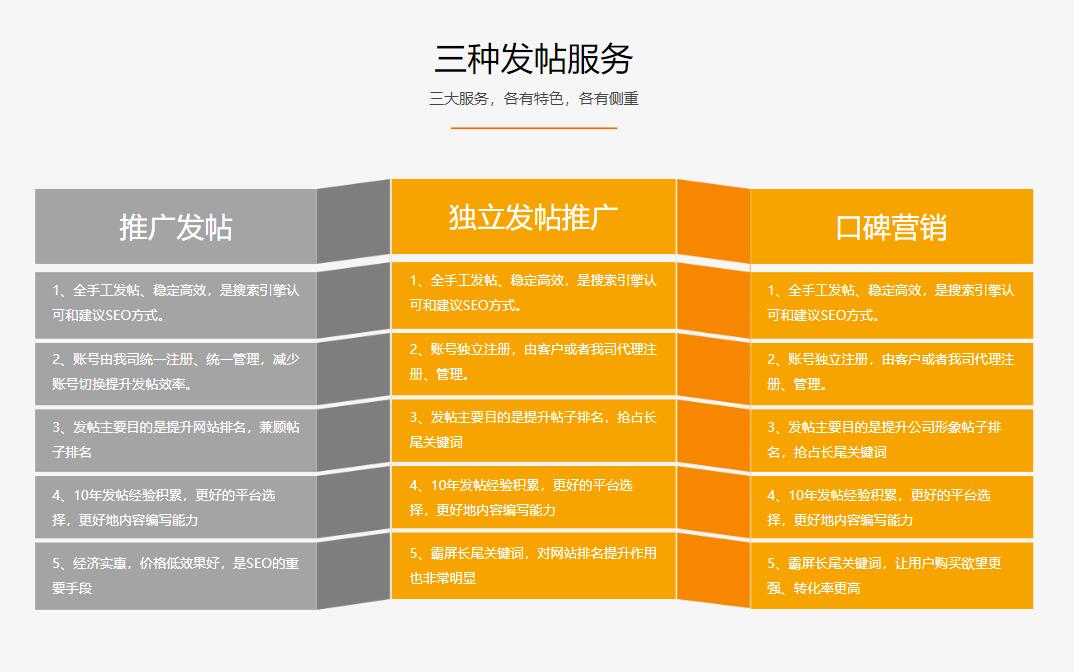 三种发帖服务

三大服务，各有特色，各有侧重

推广发帖

1、全手工发帖、稳定高效，是搜索引擎认可和建议SEO方式。

2、账号由我司统一注册、统一管理，减少账号切换提升发帖效率。

3、发帖主要目的是提升网站排名，兼顾帖子排名

4、10年发帖经验积累，更好的平台选择，更好地内容编写能力

5、经济实惠，价格低效果好，是SEO的重要手段

独立发帖推广

1、全手工发帖、稳定高效，是搜索引擎认可和建议SEO方式。

2、账号独立注册，由客户或者我司代理注册、管理。

3、发帖主要目的是提升帖子排名，抢占长尾关键词

4、10年发帖经验积累，更好的平台选择，更好地内容编写能力

5、霸屏长尾关键词，对网站排名提升作用也非常明显

口碑营销

1、全手工发帖、稳定高效，是搜索引擎认可和建议SEO方式。

2、账号独立注册，由客户或者我司代理注册、管理。

3、发帖主要目的是提升公司形象帖子排名，抢占长尾关键词

4、10年发帖经验积累，更好的平台选择，更好地内容编写能力

5、霸屏长尾关键词，让用户购买欲望更强、转化率更高